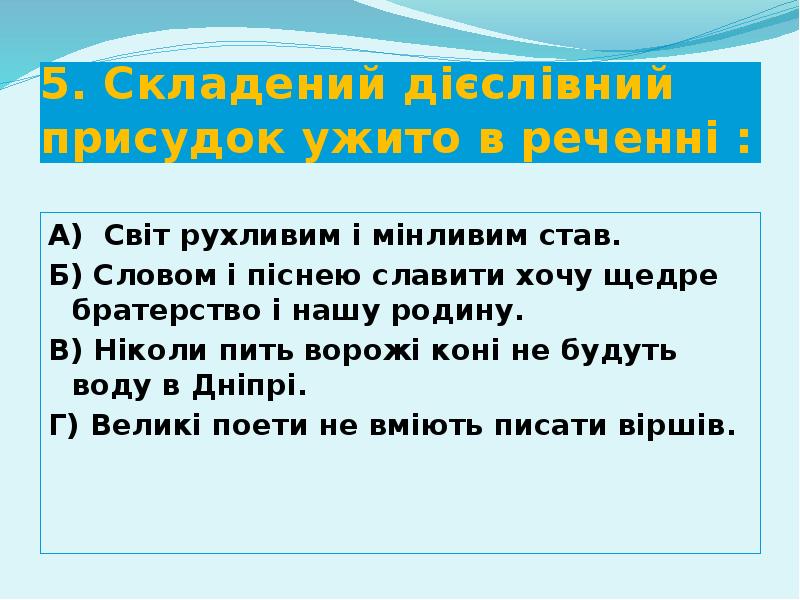 5. Складений дієслівний присудок ужито в реченні :

А) Світ рухливим і мінливим став.

Б) Словом і піснею славити хочу щедре братерство і нашу родину.

В) Ніколи пить ворожі коні не будуть воду в Дніпрі.

Г) Великі поети не вміють писати віршів.